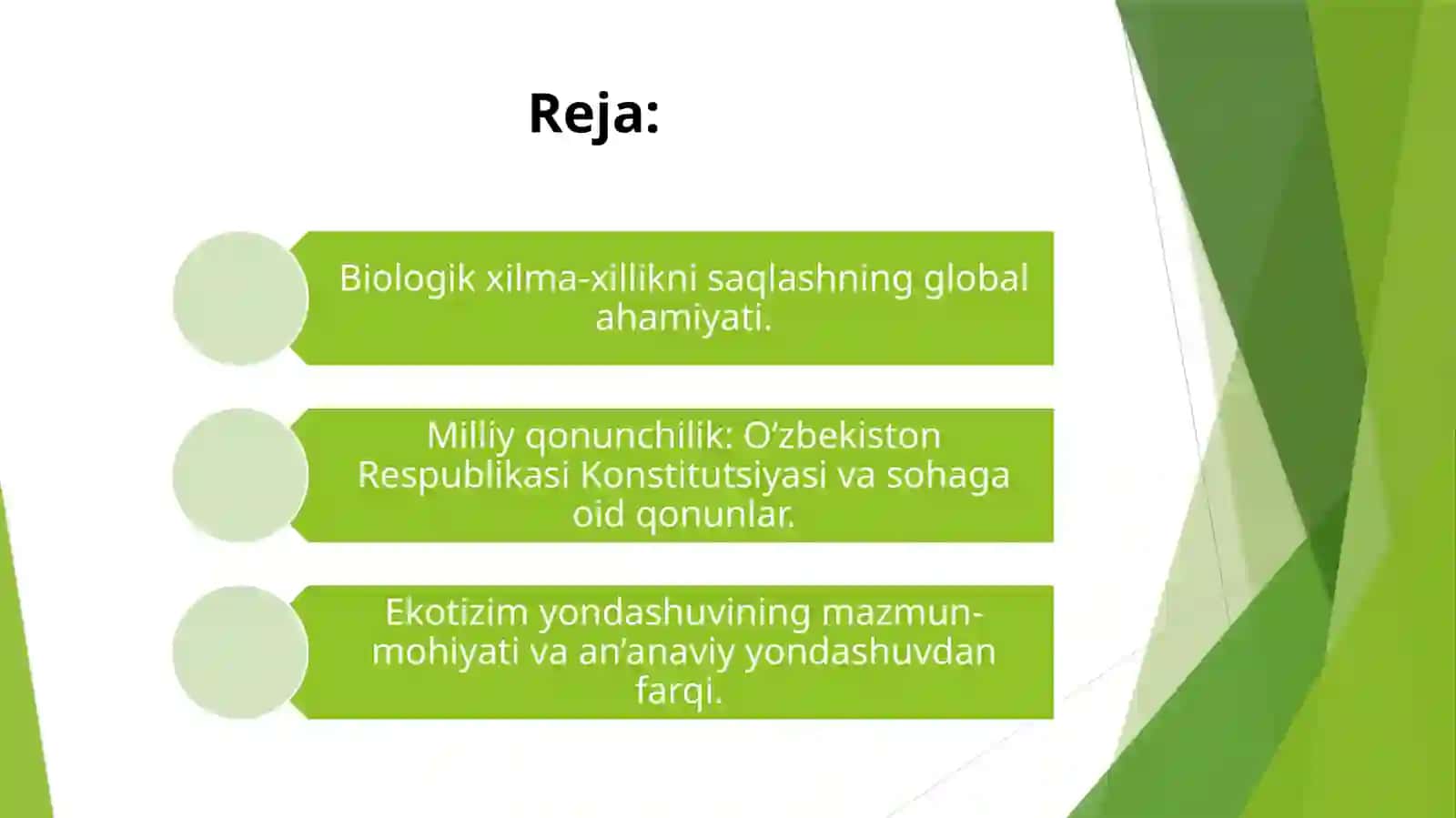 Reja:

Biologik xilma-xillikni saqlashning global ahamiyati.

Milliy qonunchilik: O’zbekiston Respublikasi Konstitutsiyasi va sohaga oid qonunlar.

Ekotizim yondashuvining mazmun-mohiyati va an’anaviy yondashuvdan farqi.